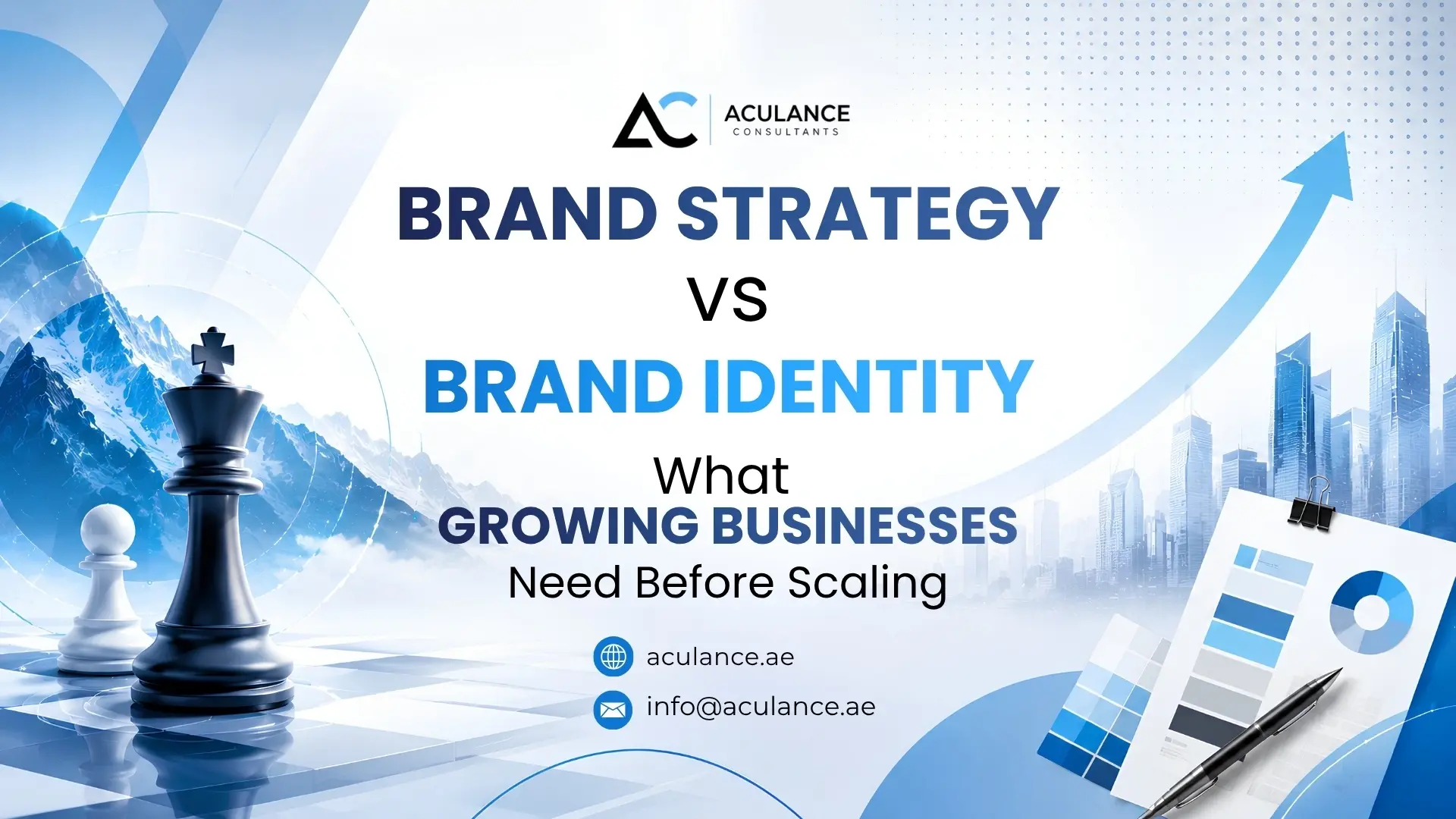 AC ACULANCE CONSULTANTS

BRAND STRATEGY
VS
BRAND IDENTITY
What
GROWING BUSINESSES
Need Before Scaling

aculance.ae
info@aculance.ae